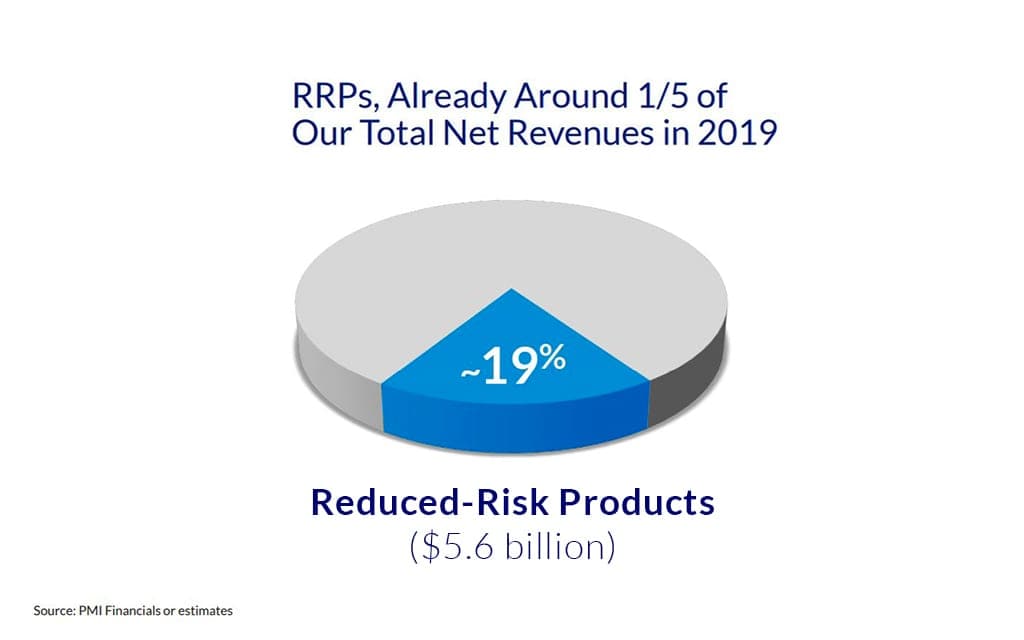 RRPs, Already Around 1/5 of Our Total Net Revenues in 2019

~19%

Reduced-Risk Products
($5.6 billion)

Source: PMI Financials or estimates